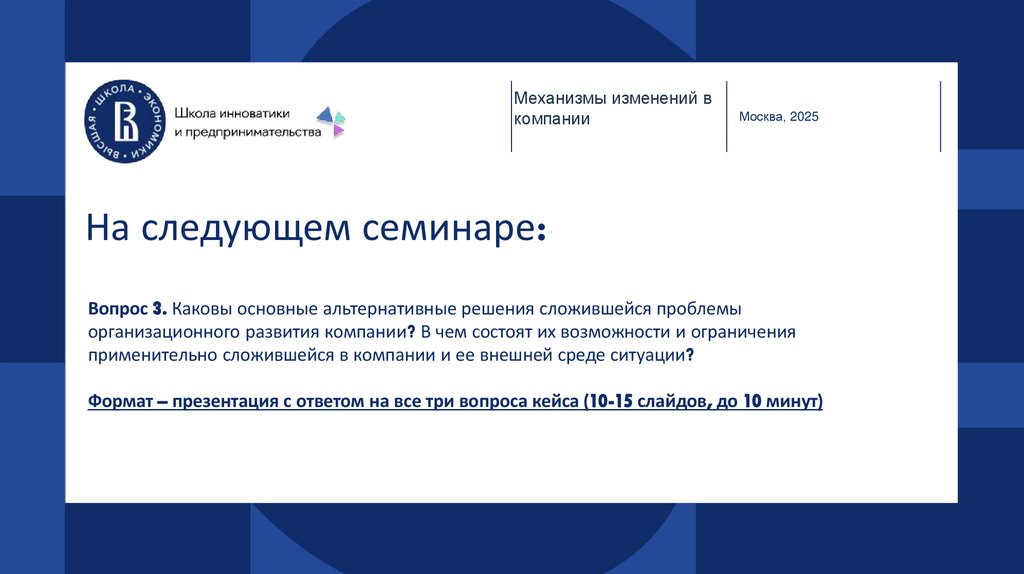 ВЫСШАЯ ШКОЛА ЭКОНОМИКИ

Школа инноватики и предпринимательства

Механизмы изменений в компании

Москва, 2025

На следующем семинаре:

Вопрос 3. Каковы основные альтернативные решения сложившейся проблемы организационного развития компании? В чем состоят их возможности и ограничения применительно сложившейся в компании и ее внешней среде ситуации?

Формат – презентация с ответом на все три вопроса кейса (10-15 слайдов, до 10 минут)